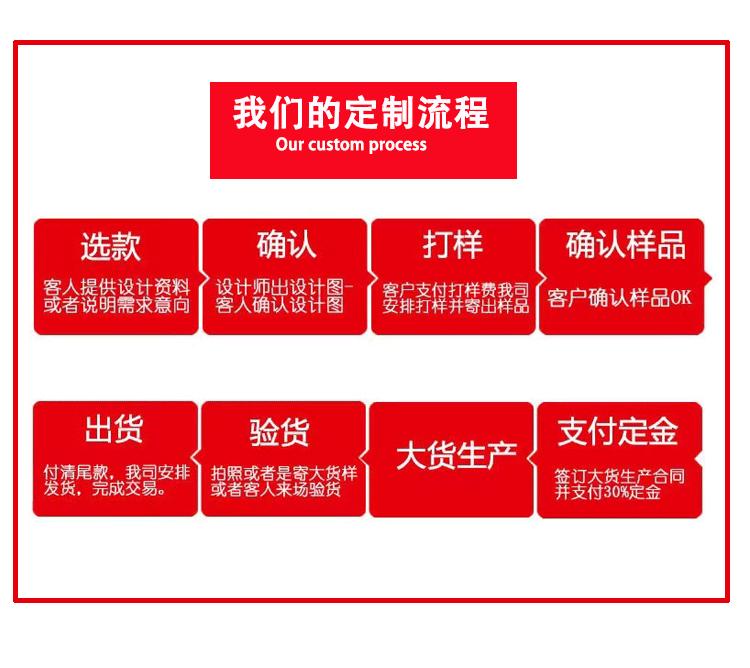 我们的定制流程
Our custom process

选款
客人提供设计资料或者说明需求意向

确认
设计师出设计图-客人确认设计图

打样
客户支付打样费我司安排打样并寄出样品

确认样品
客户确认样品OK

出货
付清尾款，我司安排发货，完成交易。

验货
拍照或者是寄大货样或者客人来场验货

大货生产

支付定金
签订大货生产合同并支付30%定金